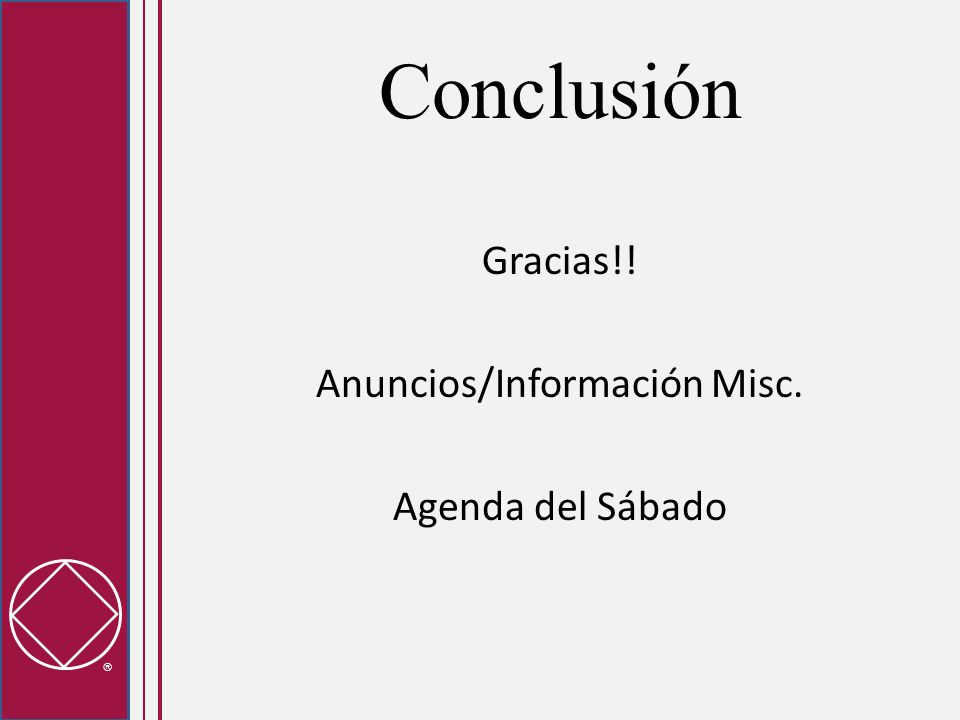 Conclusión

Gracias!!

Anuncios/Información Misc.

Agenda del Sábado

®